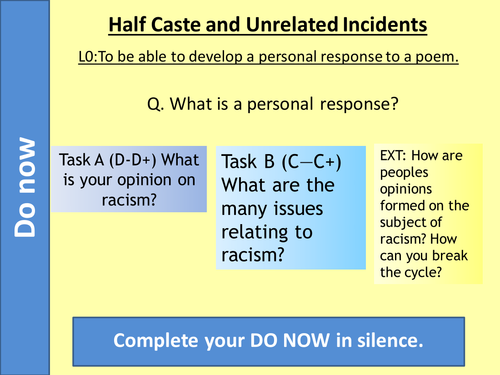 Do now

Half Caste and Unrelated Incidents

L0:To be able to develop a personal response to a poem.

Q. What is a personal response?

Task A (D-D+) What is your opinion on racism?

Task B (C—C+) What are the many issues relating to racism?

EXT: How are peoples opinions formed on the subject of racism? How can you break the cycle?

Complete your DO NOW in silence.